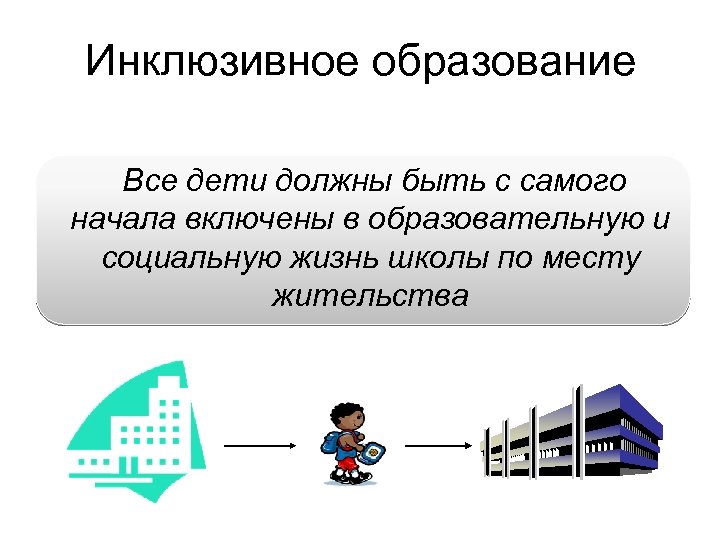 Инклюзивное образование

Все дети должны быть с самого начала включены в образовательную и социальную жизнь школы по месту жительства